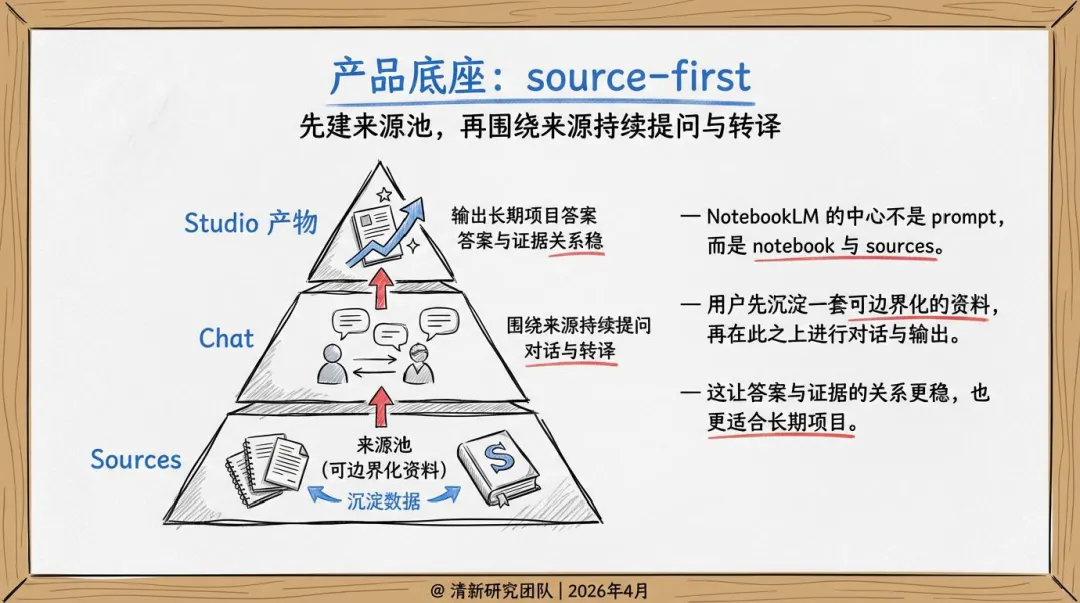 产品底座：source-first

先建来源池，再围绕来源持续提问与转译

Studio 产物

输出长期项目答案
答案与证据关系稳

Chat

围绕来源持续提问
对话与转译

Sources

来源池
(可边界化资料)

沉淀数据

S

— NotebookLM 的中心不是 prompt，而是 notebook 与 sources。

— 用户先沉淀一套可边界化的资料，再在此之上进行对话与输出。

— 这让答案与证据的关系更稳，也更适合长期项目。

@ 清新研究团队 | 2026年4月